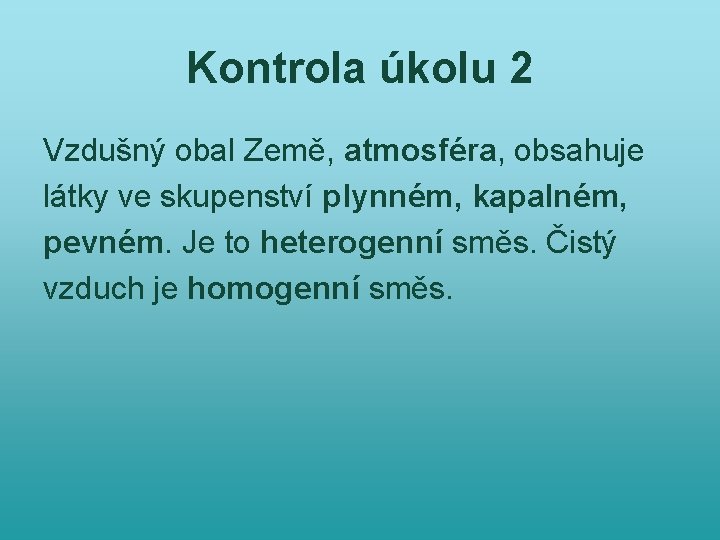 Kontrola úkolu 2

Vzdušný obal Země, atmosféra, obsahuje látky ve skupenství plynném, kapalném, pevném. Je to heterogenní směs. Čistý vzduch je homogenní směs.